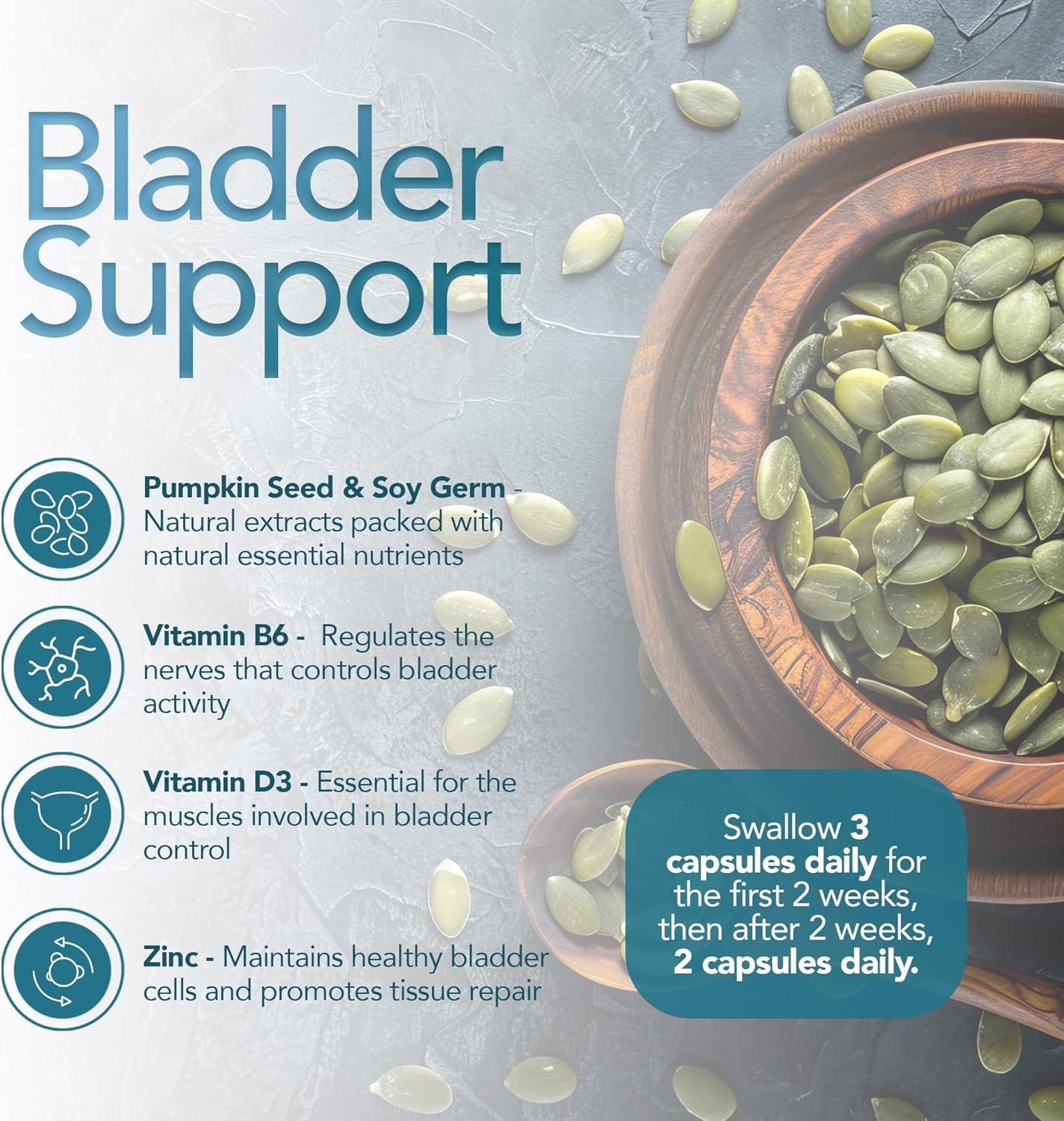 Bladder Support

Pumpkin Seed & Soy Germ - Natural extracts packed with natural essential nutrients

Vitamin B6 - Regulates the nerves that controls bladder activity

Vitamin D3 - Essential for the muscles involved in bladder control

Zinc - Maintains healthy bladder cells and promotes tissue repair

Swallow 3 capsules daily for the first 2 weeks, then after 2 weeks, 2 capsules daily.